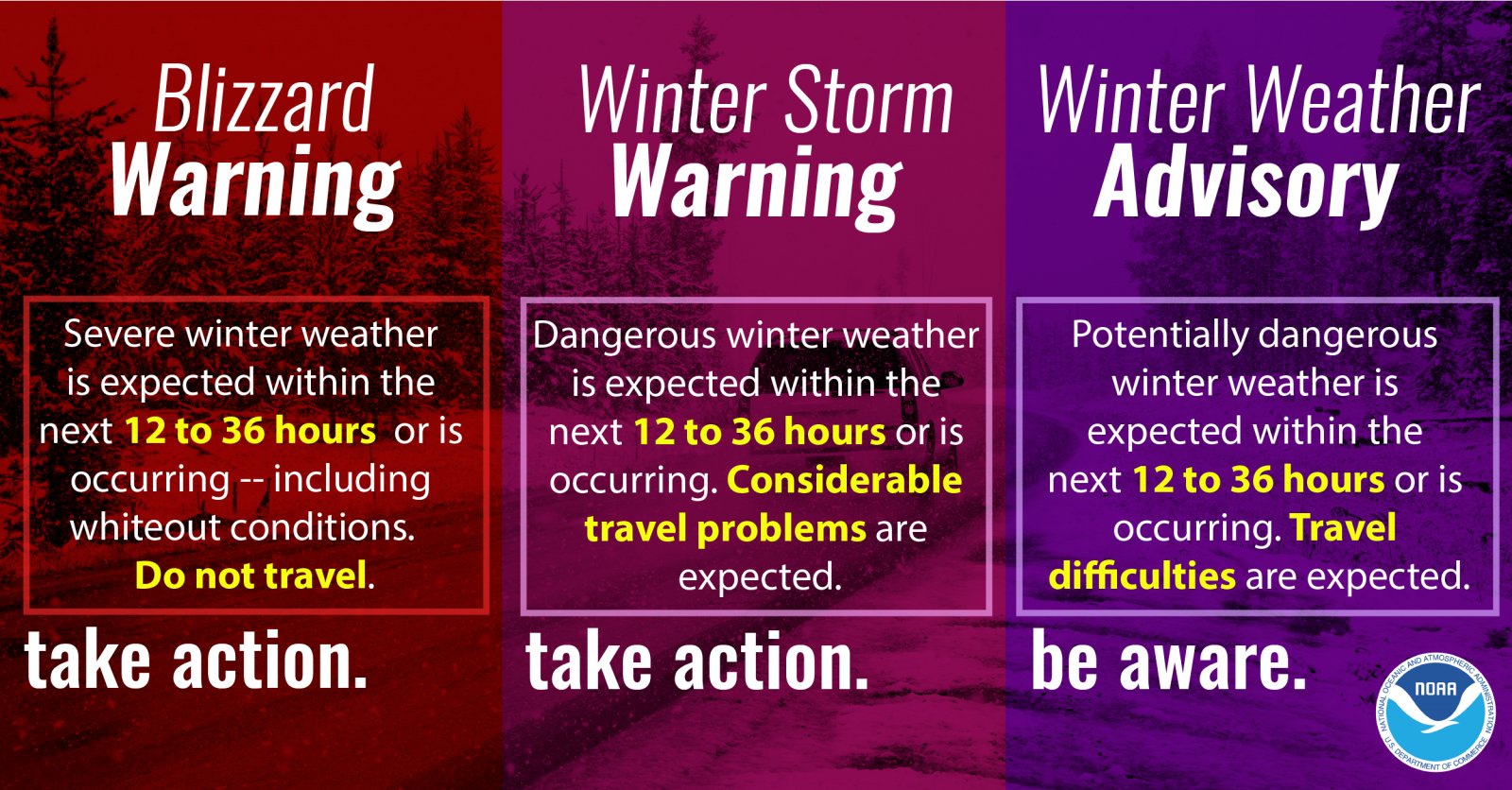 Blizzard Warning

Severe winter weather is expected within the next 12 to 36 hours or is occurring -- including whiteout conditions. Do not travel.

take action.

Winter Storm Warning

Dangerous winter weather is expected within the next 12 to 36 hours or is occurring. Considerable travel problems are expected.

take action.

Winter Weather Advisory

Potentially dangerous winter weather is expected within the next 12 to 36 hours or is occurring. Travel difficulties are expected.

be aware.

NATIONAL OCEANIC AND ATMOSPHERIC ADMINISTRATION
NOAA
U.S. DEPARTMENT OF COMMERCE